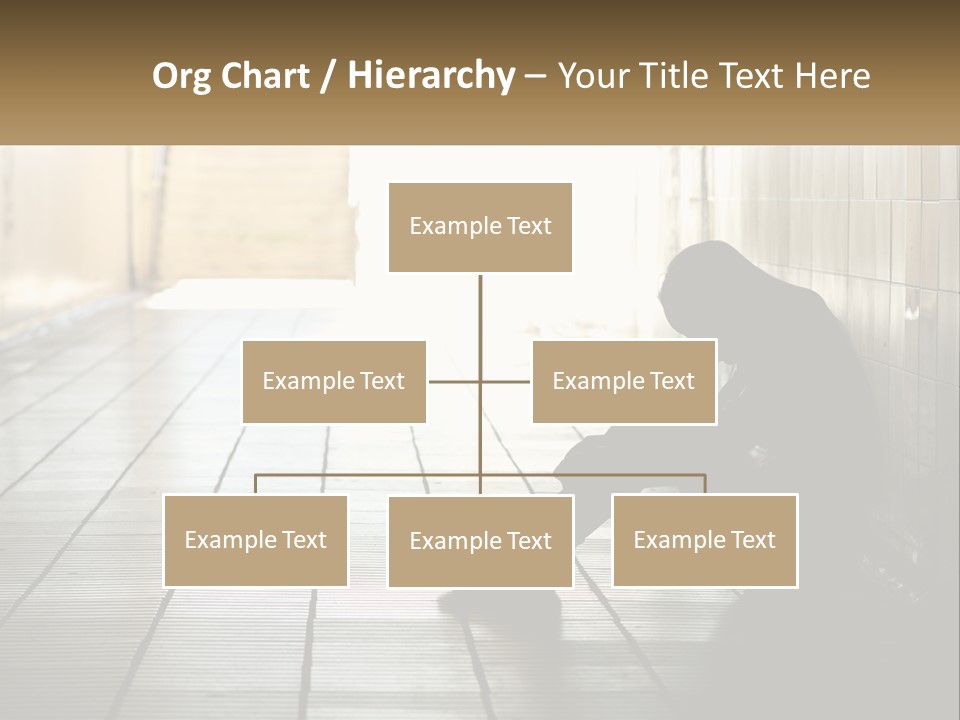 Org Chart / Hierarchy – Your Title Text Here

Example Text

Example Text

Example Text

Example Text

Example Text

Example Text